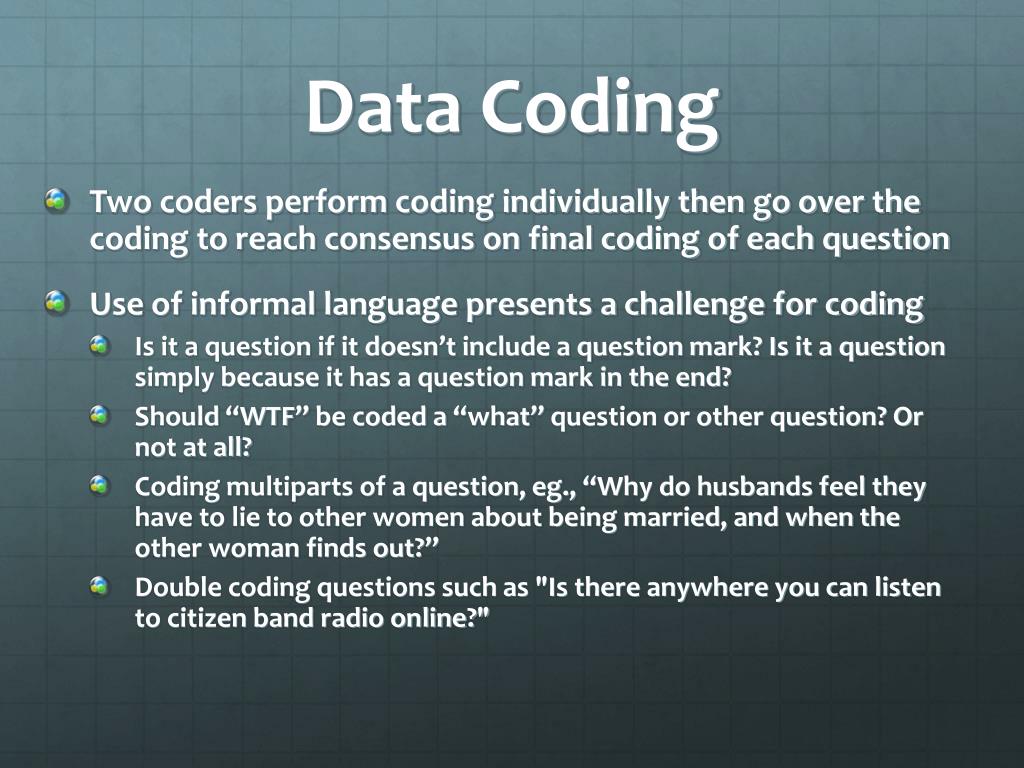 Data Coding

Two coders perform coding individually then go over the coding to reach consensus on final coding of each question

Use of informal language presents a challenge for coding

Is it a question if it doesn’t include a question mark? Is it a question simply because it has a question mark in the end?

Should “WTF” be coded a “what” question or other question? Or not at all?

Coding multiparts of a question, eg., “Why do husbands feel they have to lie to other women about being married, and when the other woman finds out?”

Double coding questions such as "Is there anywhere you can listen to citizen band radio online?"